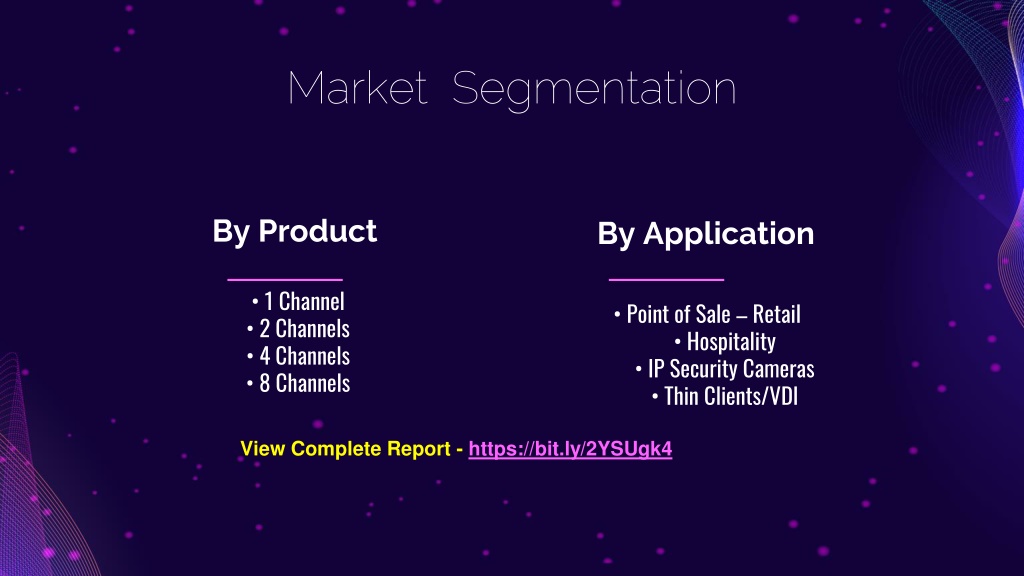 Market Segmentation

By Product

• 1 Channel
• 2 Channels
• 4 Channels
• 8 Channels

By Application

• Point of Sale – Retail
• Hospitality
• IP Security Cameras
• Thin Clients/VDI

View Complete Report - https://bit.ly/2YSUgk4